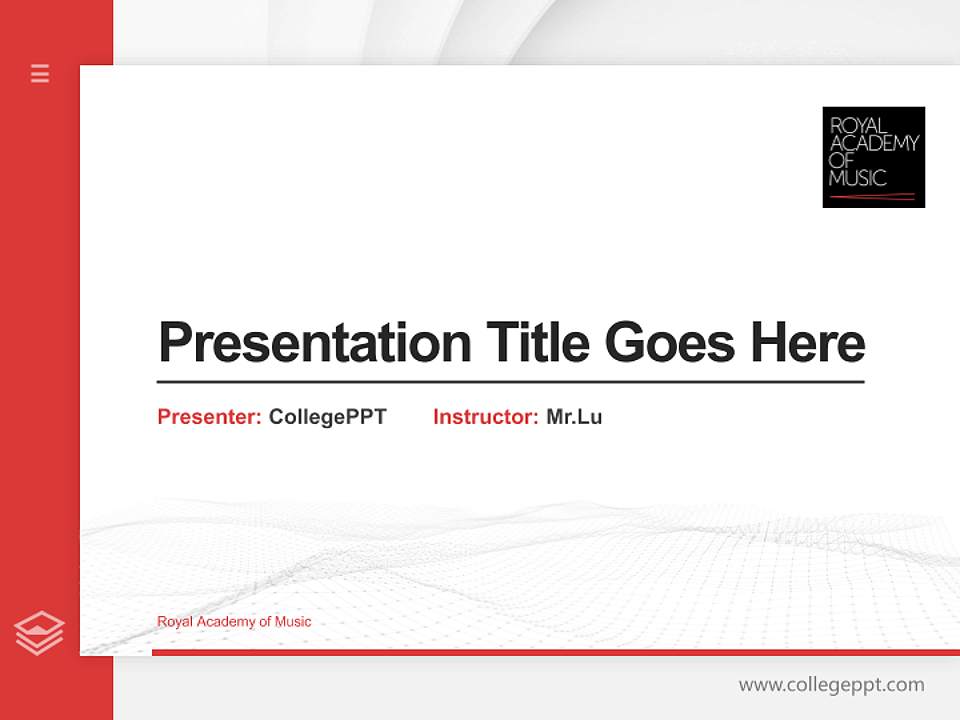 ROYAL ACADEMY OF MUSIC

Presentation Title Goes Here

Presenter: CollegePPT Instructor: Mr.Lu

Royal Academy of Music

www.collegeppt.com